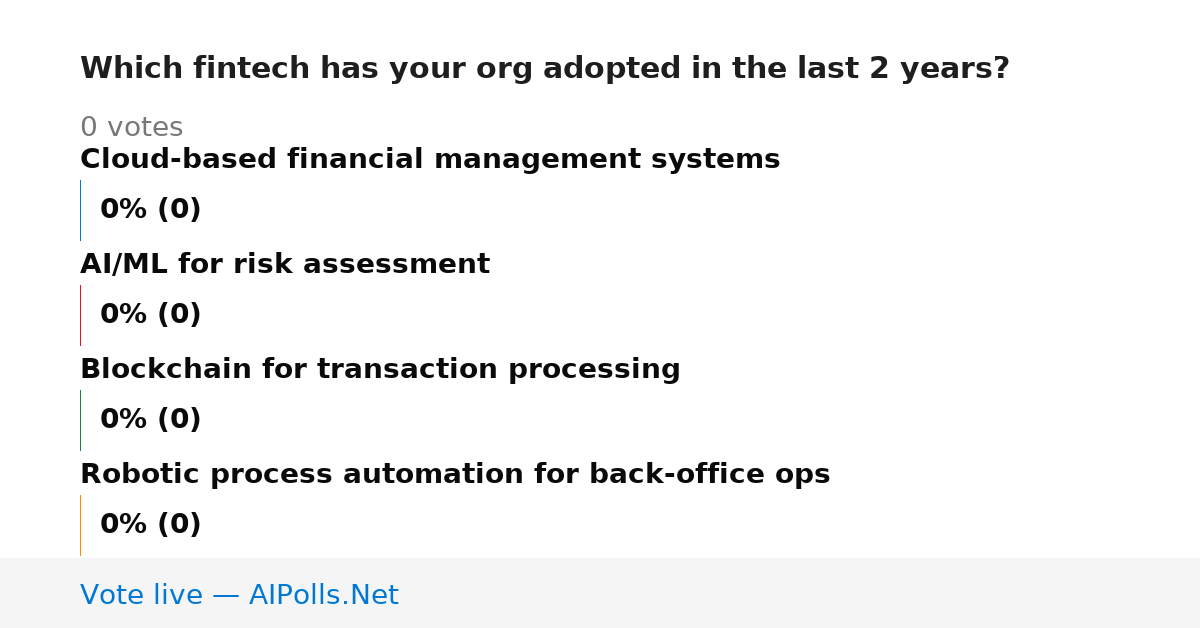 Which fintech has your org adopted in the last 2 years?

0 votes

Cloud-based financial management systems

0% (0)

AI/ML for risk assessment

0% (0)

Blockchain for transaction processing

0% (0)

Robotic process automation for back-office ops

0% (0)

Vote live — AIPolls.Net